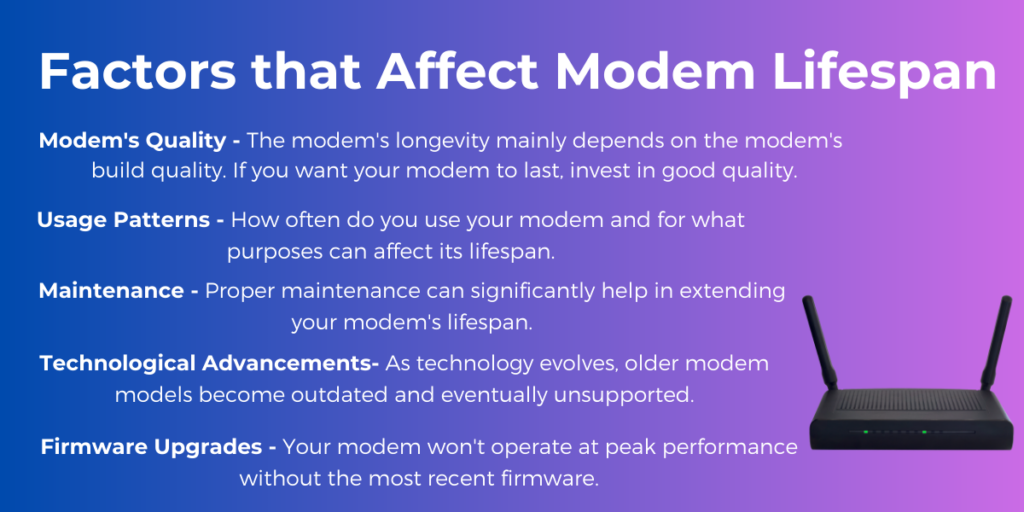 Factors that Affect Modem Lifespan

Modem's Quality - The modem's longevity mainly depends on the modem's build quality. If you want your modem to last, invest in good quality.

Usage Patterns - How often do you use your modem and for what purposes can affect its lifespan.

Maintenance - Proper maintenance can significantly help in extending your modem's lifespan.

Technological Advancements- As technology evolves, older modem models become outdated and eventually unsupported.

Firmware Upgrades - Your modem won't operate at peak performance without the most recent firmware.